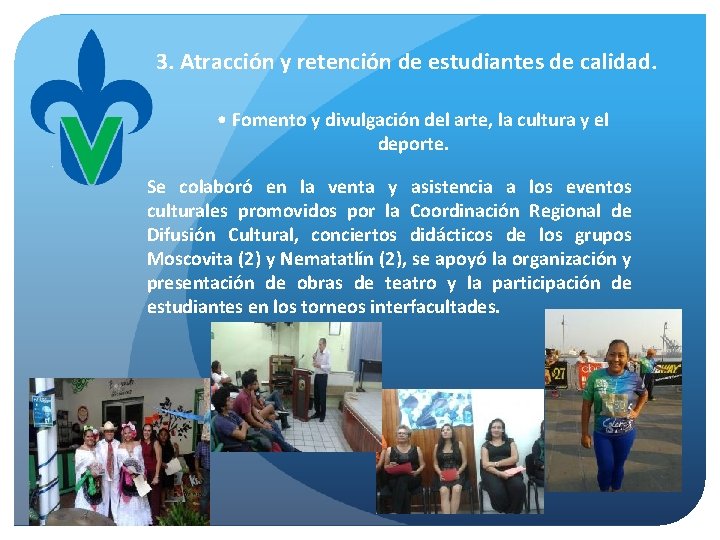 3. Atracción y retención de estudiantes de calidad.

• Fomento y divulgación del arte, la cultura y el deporte.

Se colaboró en la venta y asistencia a los eventos culturales promovidos por la Coordinación Regional de Difusión Cultural, conciertos didácticos de los grupos Moscovita (2) y Nematatlín (2), se apoyó la organización y presentación de obras de teatro y la participación de estudiantes en los torneos interfacultades.